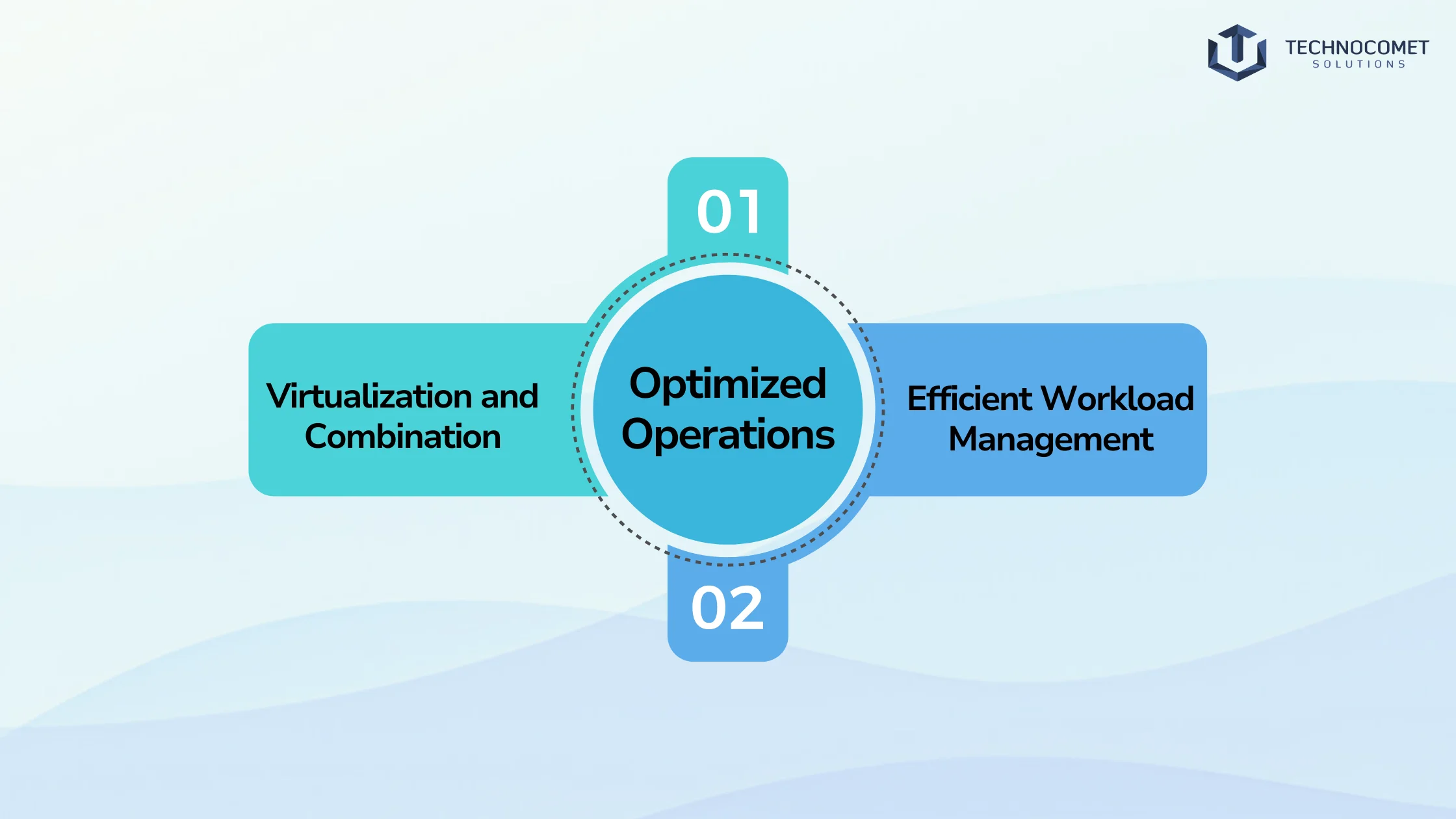 TECHNOCOMET
SOLUTIONS

01

Virtualization and Combination

Optimized Operations

Efficient Workload Management

02